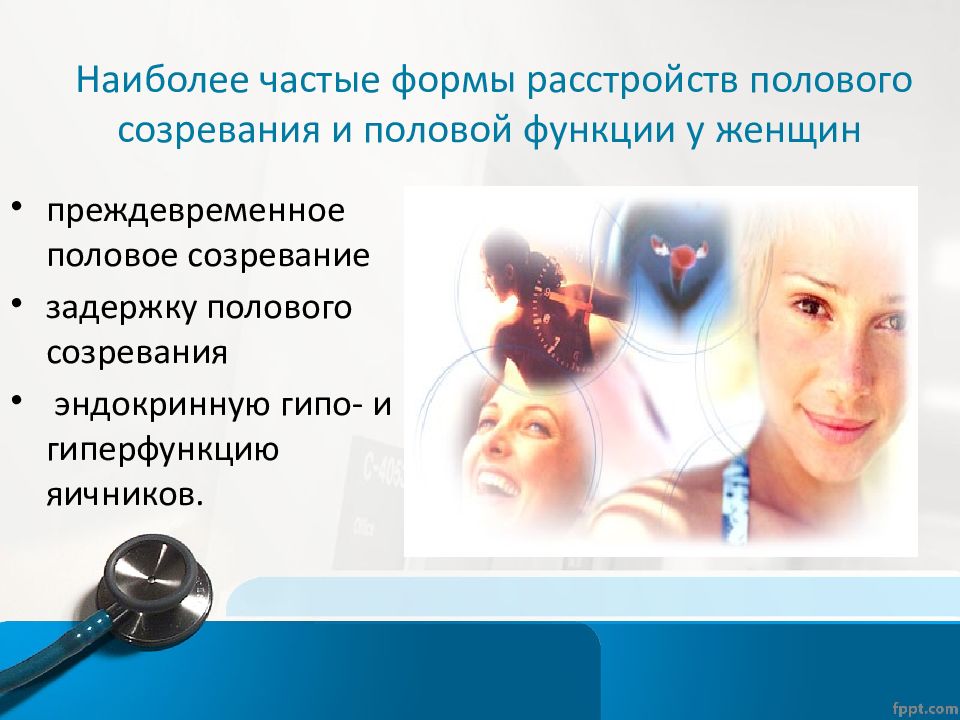 Наиболее частые формы расстройств полового созревания и половой функции у женщин

• преждевременное половое созревание
• задержку полового созревания
• эндокринную гипо- и гиперфункцию яичников.

fppt.com